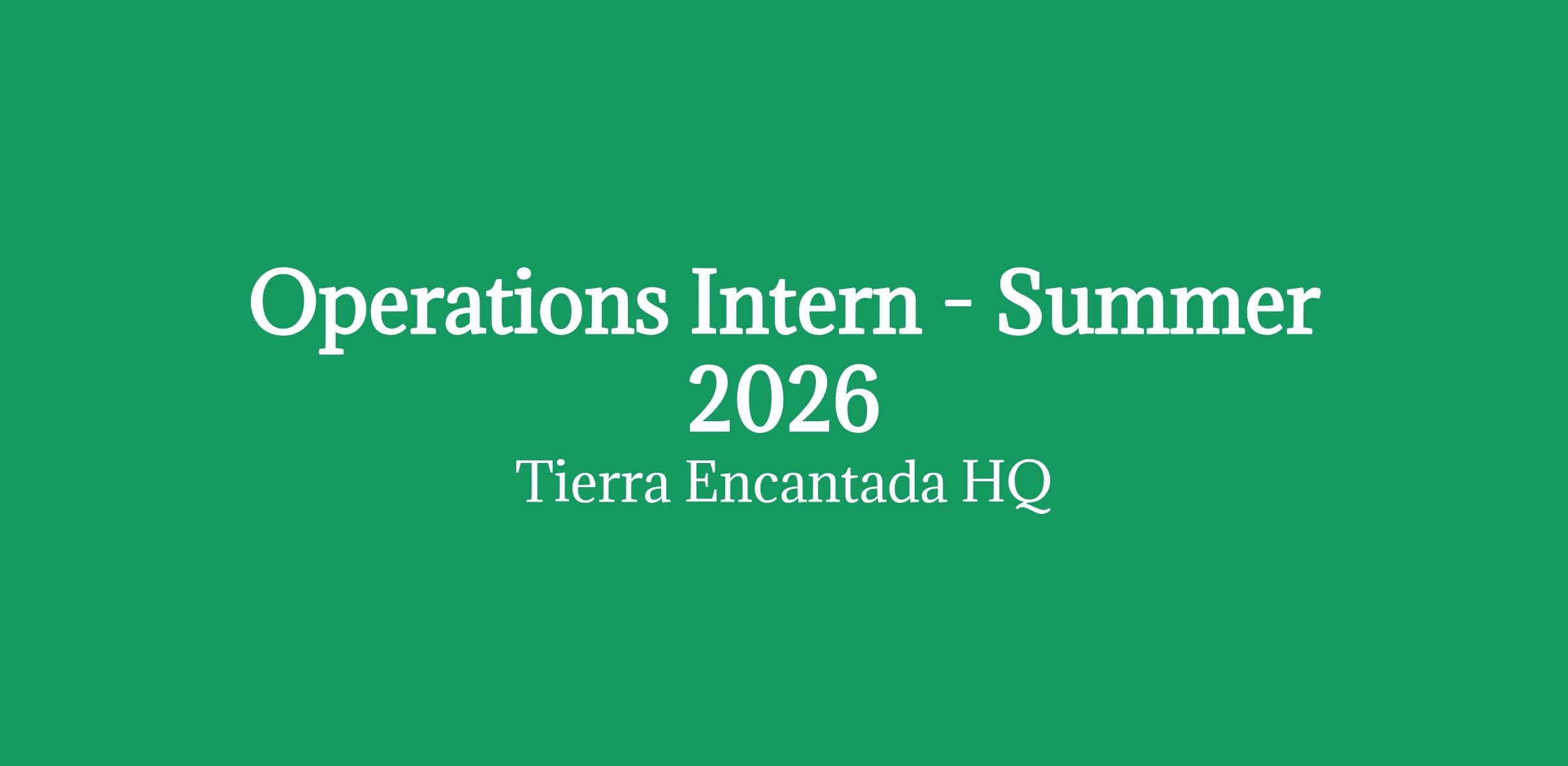 Operations Intern - Summer 2026

Tierra Encantada HQ